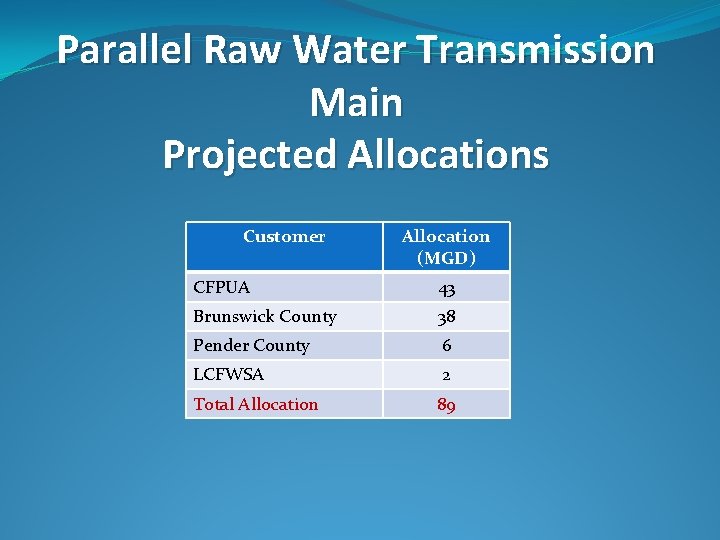 Parallel Raw Water Transmission Main
Projected Allocations

| Customer | Allocation (MGD) |
|---|---|
| CFPUA | 43 |
| Brunswick County | 38 |
| Pender County | 6 |
| LCFWSA | 2 |
| Total Allocation | 89 |